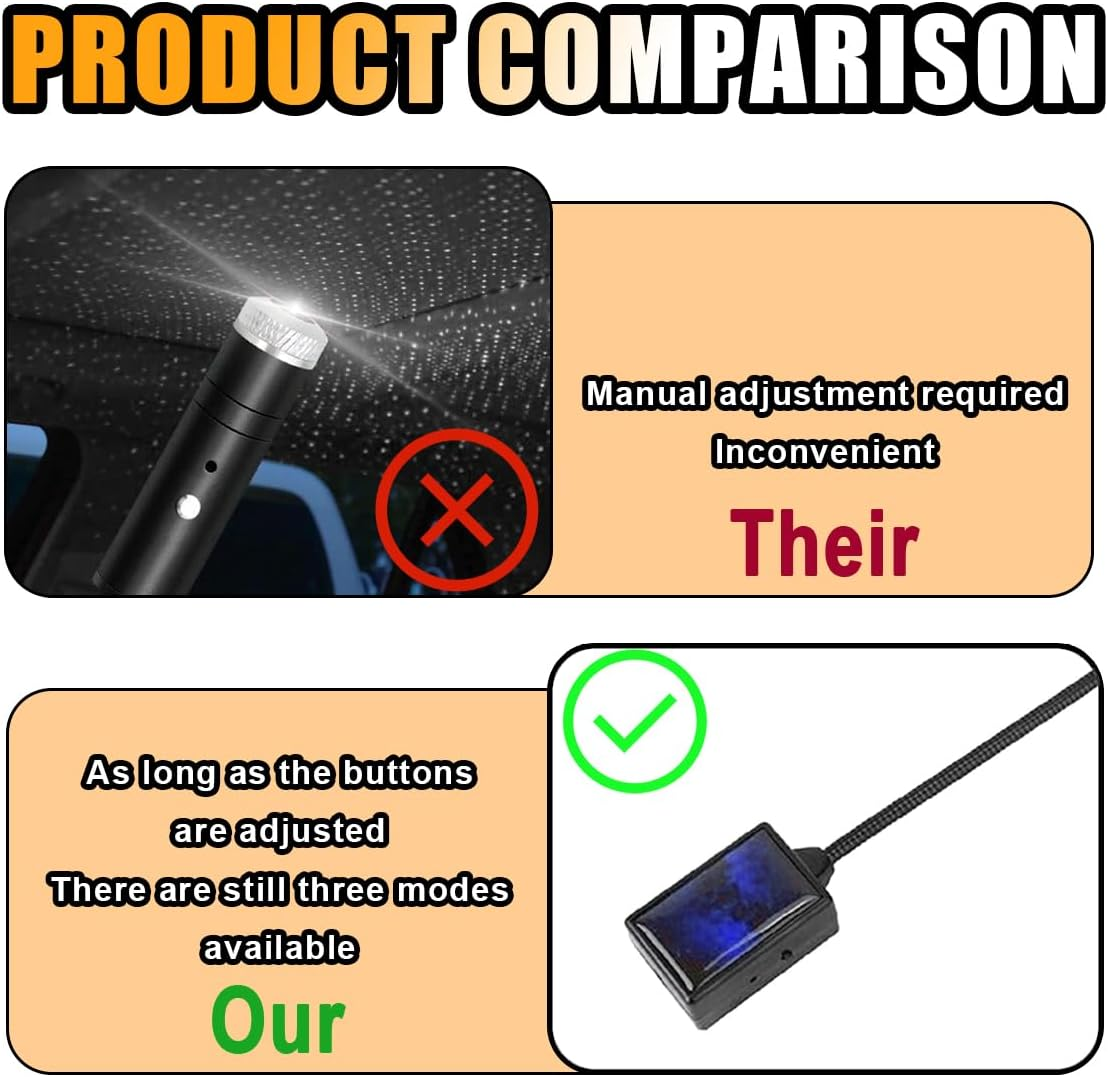 PRODUCT COMPARISON

Manual adjustment required
Inconvenient

Their

As long as the buttons are adjusted
There are still three modes available

Our